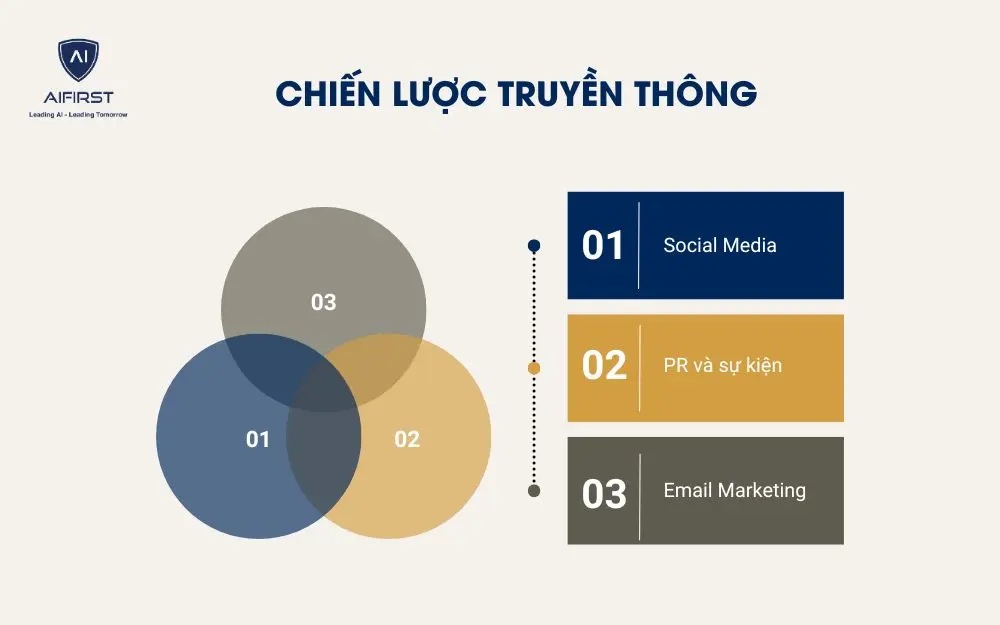 AI
AIFIRST
Leading AI - Leading Tomorrow

CHIẾN LƯỢC TRUYỀN THÔNG

03

01

02

01 Social Media

02 PR và sự kiện

03 Email Marketing